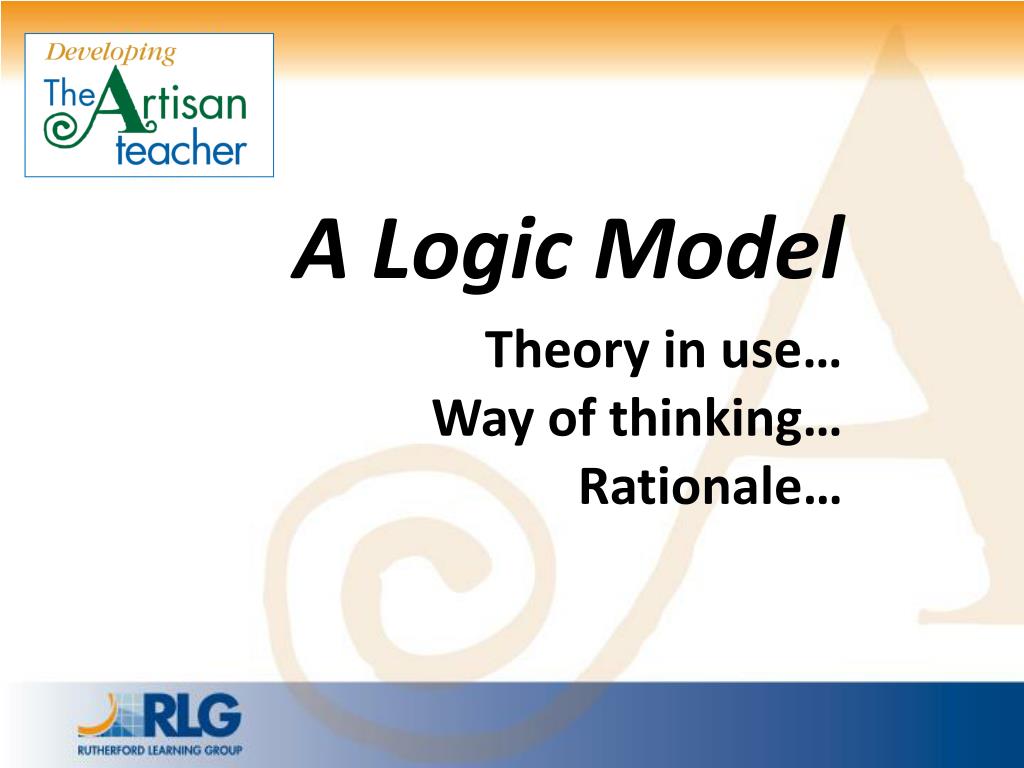 Developing
The Artisan teacher

A Logic Model

Theory in use…
Way of thinking…
Rationale…

RLG
RUTHERFORD LEARNING GROUP